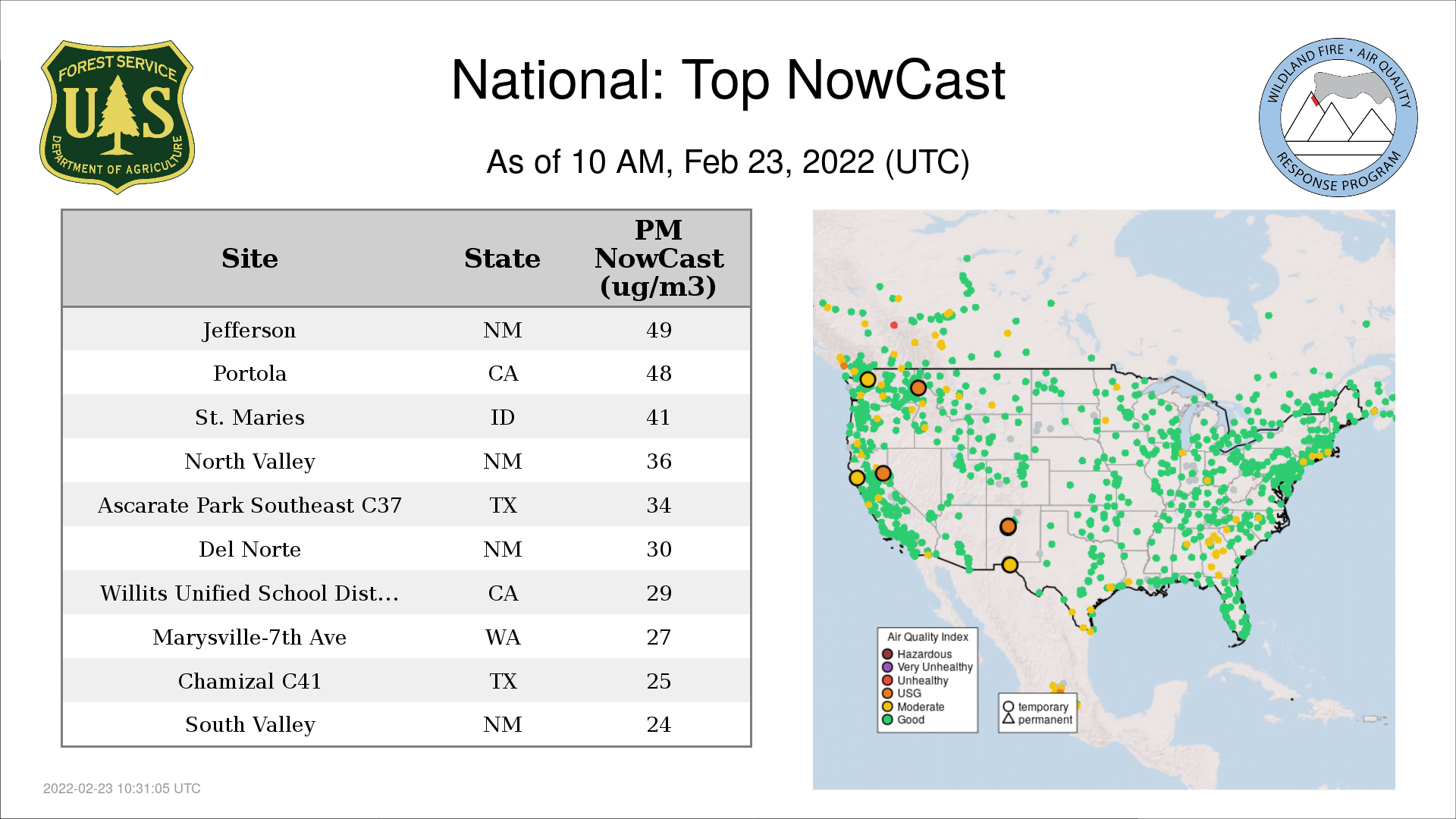 FOREST SERVICE
U S
DEPARTMENT OF AGRICULTURE

National: Top NowCast

As of 10 AM, Feb 23, 2022 (UTC)

WILDLAND FIRE • AIR QUALITY
RESPONSE PROGRAM

| Site | State | PM NowCast (ug/m3) |
|---|---|---|
| Jefferson | NM | 49 |
| Portola | CA | 48 |
| St. Maries | ID | 41 |
| North Valley | NM | 36 |
| Ascarate Park Southeast C37 | TX | 34 |
| Del Norte | NM | 30 |
| Willits Unified School Dist... | CA | 29 |
| Marysville-7th Ave | WA | 27 |
| Chamizal C41 | TX | 25 |
| South Valley | NM | 24 |

Air Quality Index
Hazardous
Very Unhealthy
Unhealthy
USG
Moderate
Good

temporary
permanent

2022-02-23 10:31:05 UTC